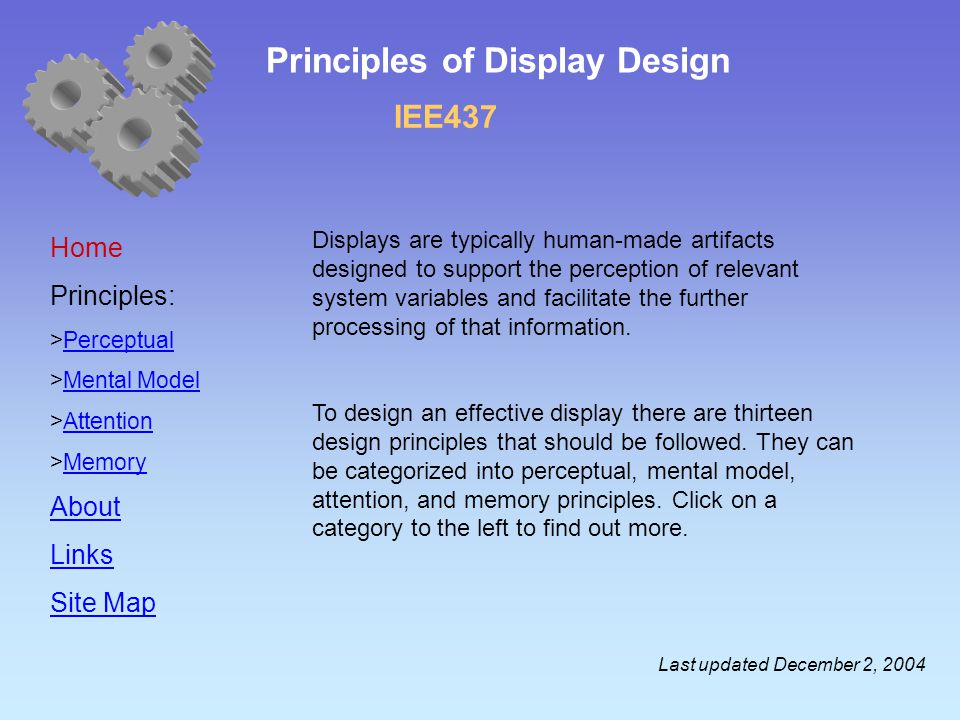 Principles of Display Design

IEE437

Home

Principles:

>Perceptual

>Mental Model

>Attention

>Memory

About

Links

Site Map

Displays are typically human-made artifacts designed to support the perception of relevant system variables and facilitate the further processing of that information.

To design an effective display there are thirteen design principles that should be followed. They can be categorized into perceptual, mental model, attention, and memory principles. Click on a category to the left to find out more.

Last updated December 2, 2004